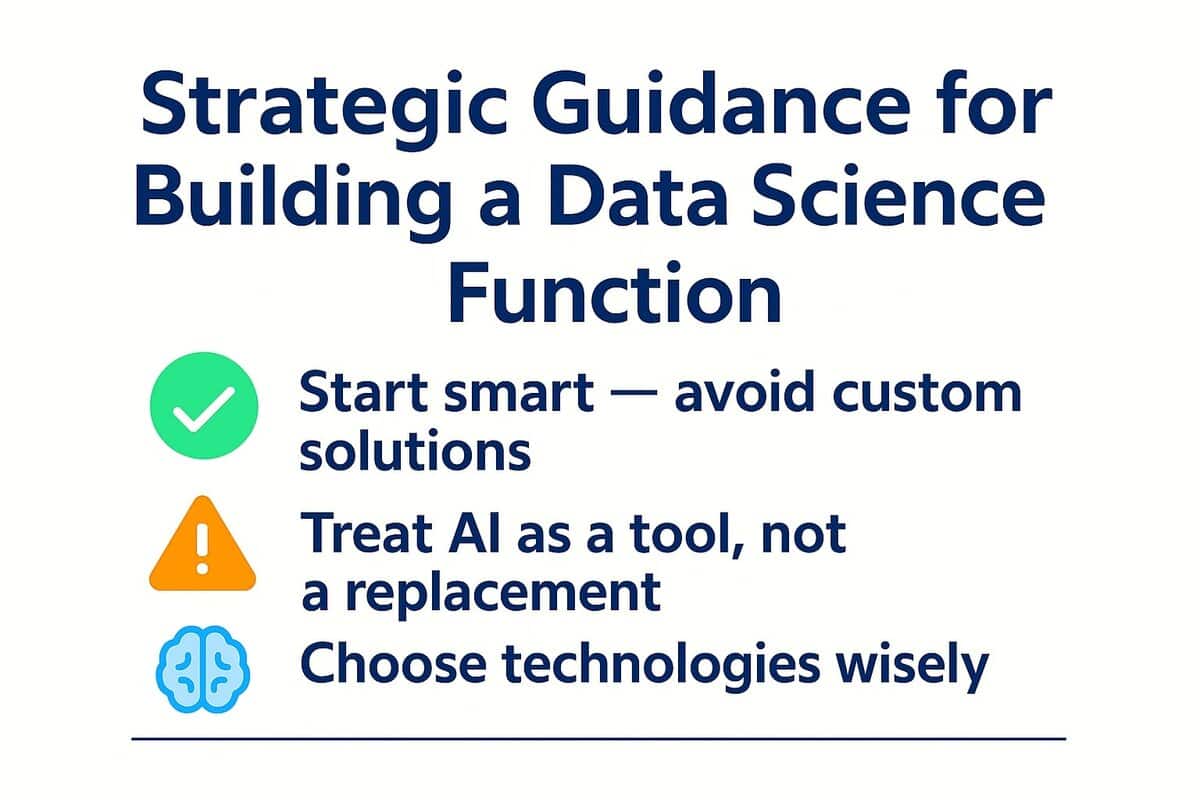 Strategic Guidance for Building a Data Science Function

Start smart — avoid custom solutions

Treat AI as a tool, not a replacement

Choose technologies wisely